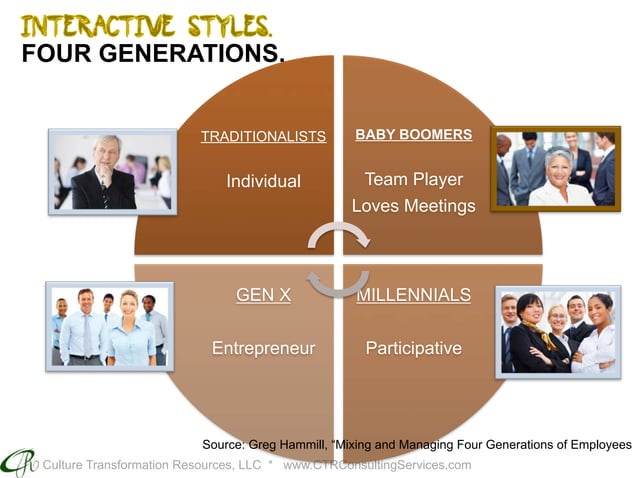 INTERACTIVE STYLES.
FOUR GENERATIONS.

TRADITIONALISTS

Individual

BABY BOOMERS

Team Player
Loves Meetings

GEN X

Entrepreneur

MILLENNIALS

Participative

Source: Greg Hammill, "Mixing and Managing Four Generations of Employees

CTR Culture Transformation Resources, LLC * www.CTRConsultingServices.com